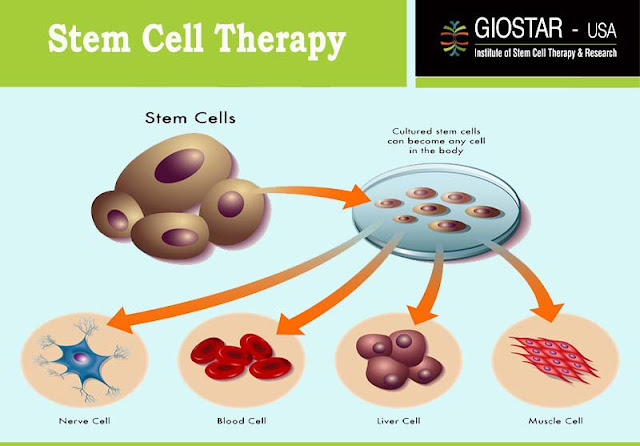 Stem Cell Therapy

GIOSTAR - USA
Institute of Stem Cell Therapy & Research

Stem Cells

Cultured stem cells can become any cell in the body

Nerve Cell

Blood Cell

Liver Cell

Muscle Cell